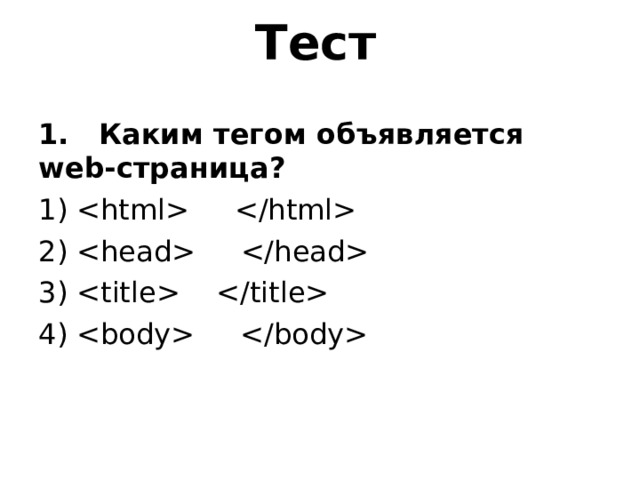 Тест

1. Каким тегом объявляется web-страница?

1) <html> </html>

2) <head> </head>

3) <title> </title>

4) <body> </body>